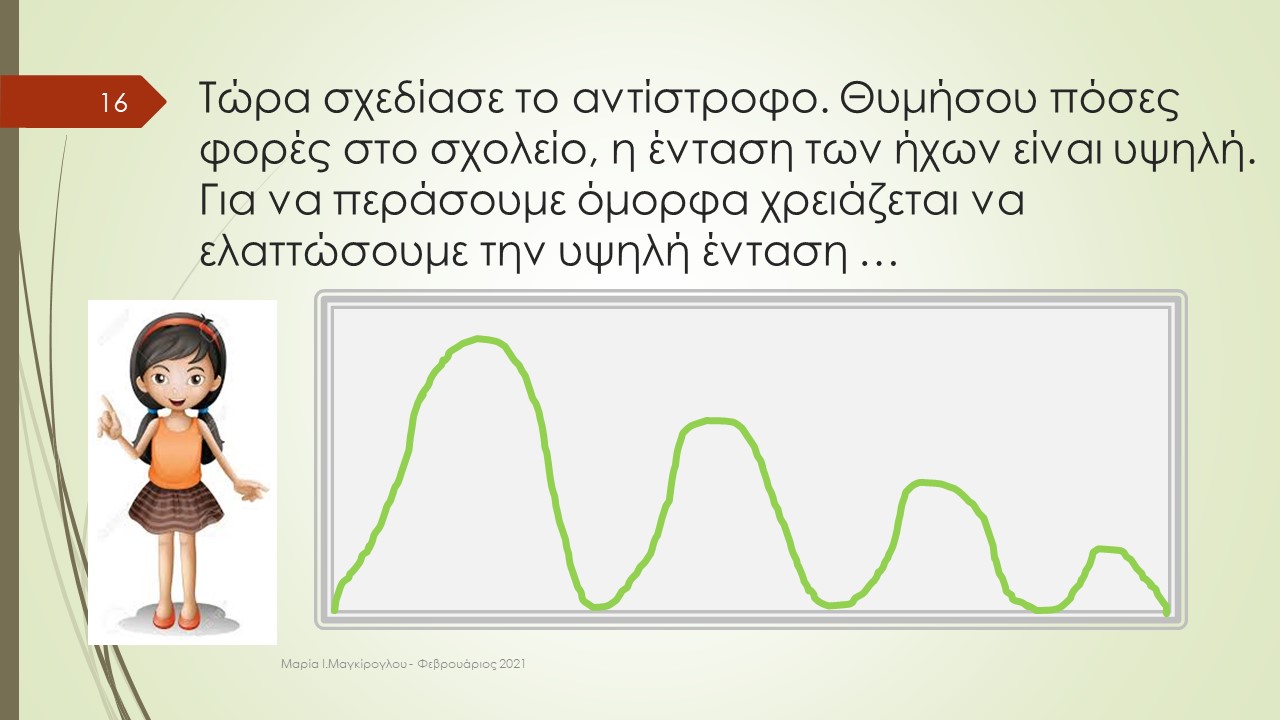 16

Τώρα σχεδίασε το αντίστροφο. Θυμήσου πόσες φορές στο σχολείο, η ένταση των ήχων είναι υψηλή. Για να περάσουμε όμορφα χρειάζεται να ελαττώσουμε την υψηλή ένταση …

Μαρία Ι.Μαγκίρογλου - Φεβρουάριος 2021